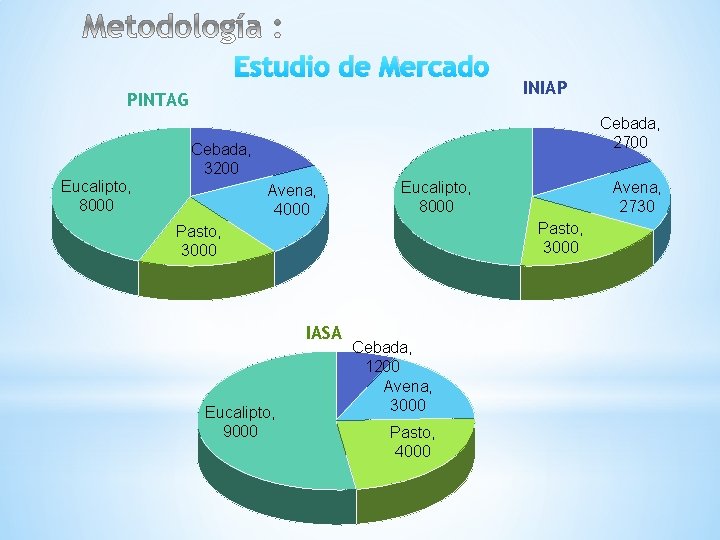 Metodología :

Estudio de Mercado

PINTAG

Cebada, 3200

Avena, 4000

Pasto, 3000

Eucalipto, 8000

INIAP

Cebada, 2700

Avena, 2730

Pasto, 3000

Eucalipto, 8000

IASA

Cebada, 1200

Avena, 3000

Pasto, 4000

Eucalipto, 9000